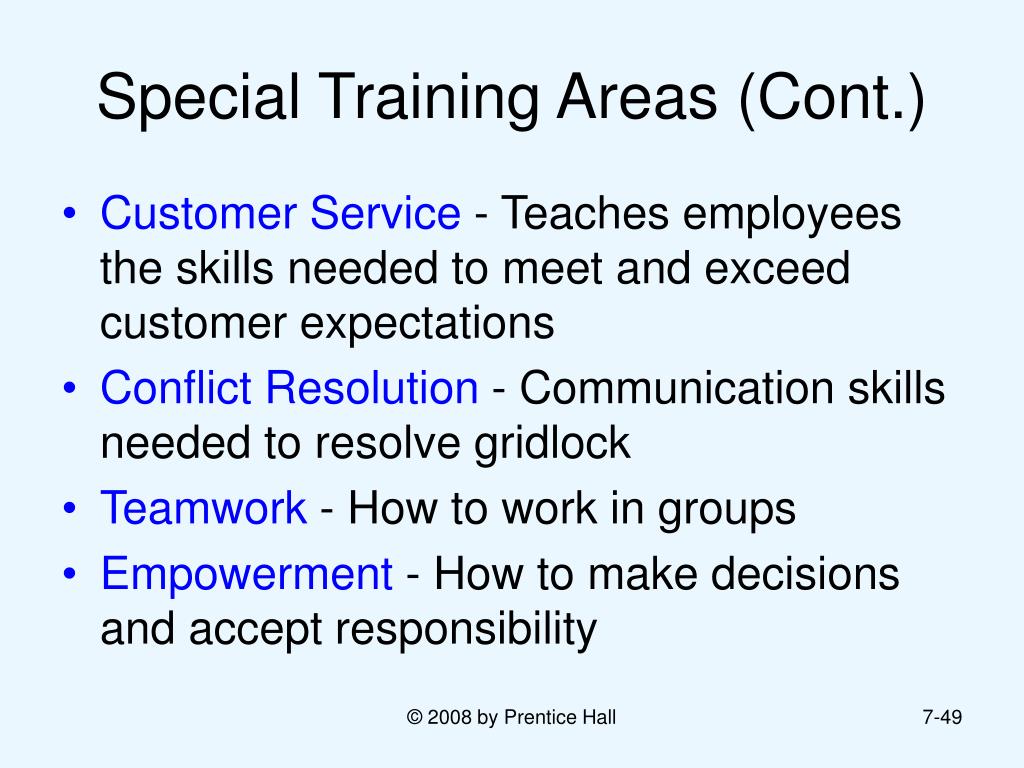 Special Training Areas (Cont.)

• Customer Service - Teaches employees the skills needed to meet and exceed customer expectations
• Conflict Resolution - Communication skills needed to resolve gridlock
• Teamwork - How to work in groups
• Empowerment - How to make decisions and accept responsibility

© 2008 by Prentice Hall

7-49